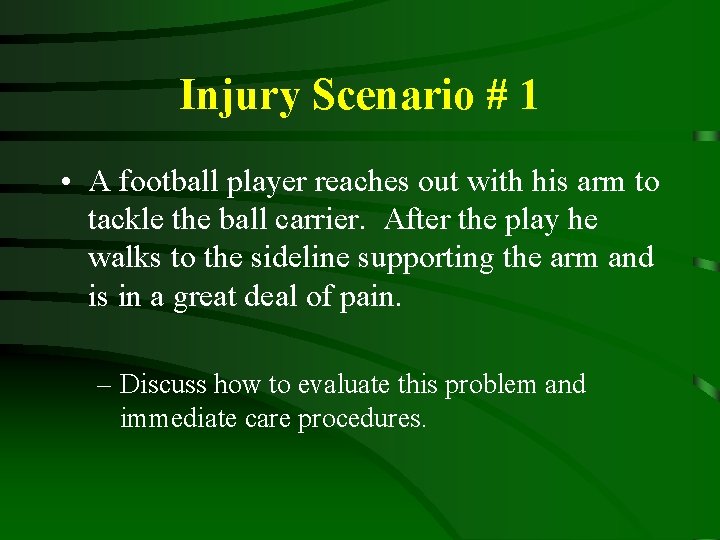 Injury Scenario # 1

• A football player reaches out with his arm to tackle the ball carrier. After the play he walks to the sideline supporting the arm and is in a great deal of pain.

– Discuss how to evaluate this problem and immediate care procedures.